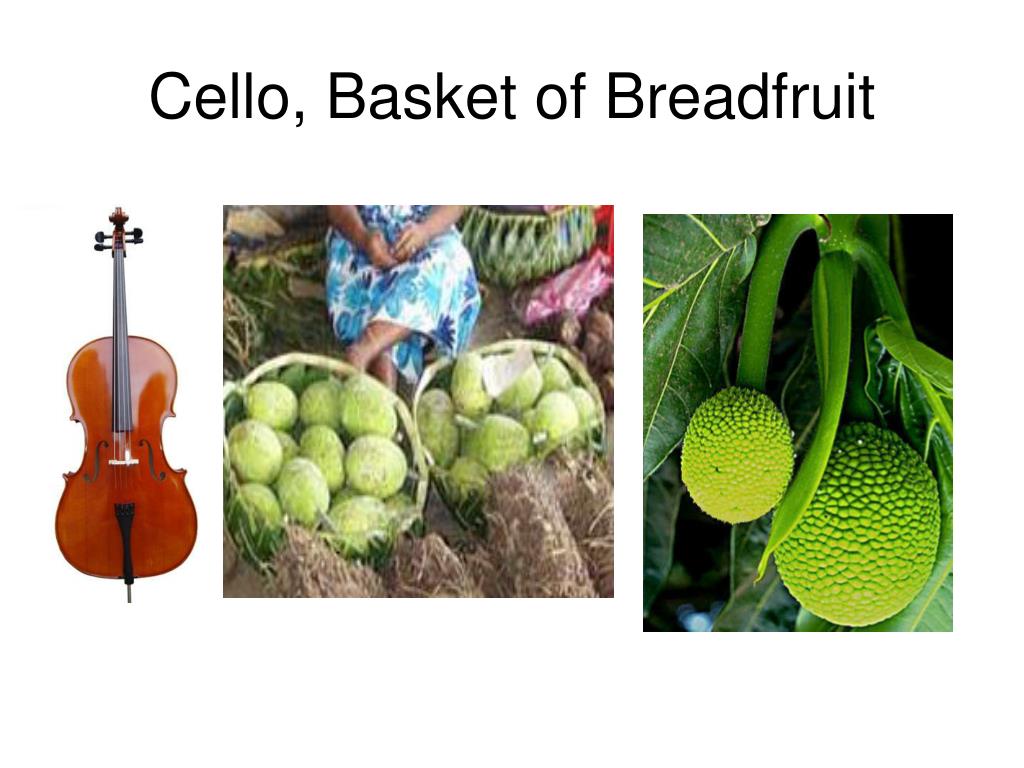 Cello, Basket of Breadfruit